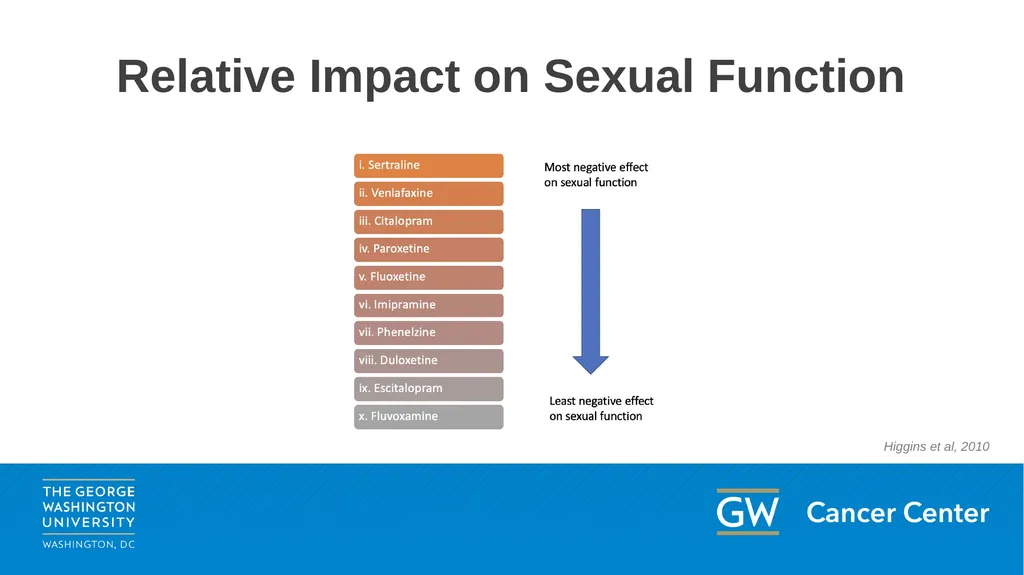 Relative Impact on Sexual Function

i. Sertraline
ii. Venlafaxine
iii. Citalopram
iv. Paroxetine
v. Fluoxetine
vi. Imipramine
vii. Phenelzine
viii. Duloxetine
ix. Escitalopram
x. Fluvoxamine

Most negative effect on sexual function

Least negative effect on sexual function

Higgins et al, 2010

THE GEORGE WASHINGTON UNIVERSITY
WASHINGTON, DC

GW Cancer Center